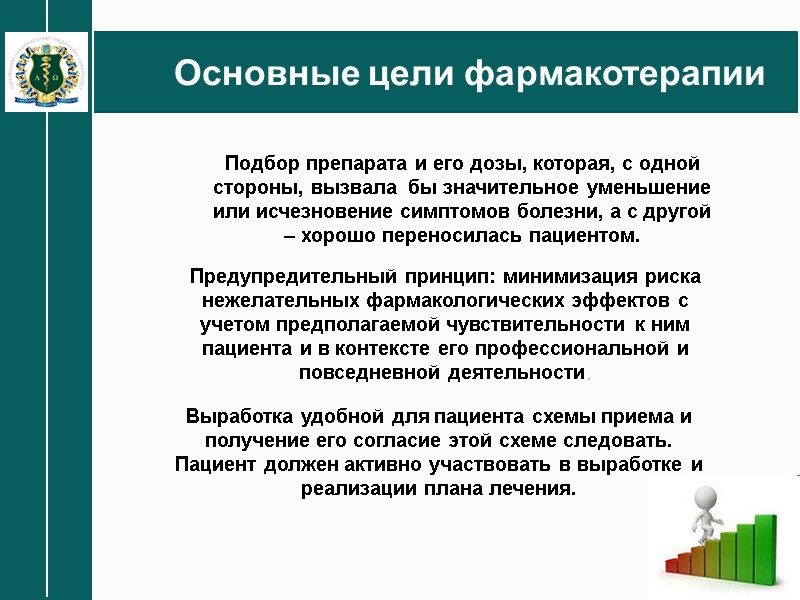 Основные цели фармакотерапии

Подбор препарата и его дозы, которая, с одной стороны, вызвала бы значительное уменьшение или исчезновение симптомов болезни, а с другой – хорошо переносилась пациентом.

Предупредительный принцип: минимизация риска нежелательных фармакологических эффектов с учетом предполагаемой чувствительности к ним пациента и в контексте его профессиональной и повседневной деятельности.

Выработка удобной для пациента схемы приема и получение его согласие этой схеме следовать. Пациент должен активно участвовать в выработке и реализации плана лечения.